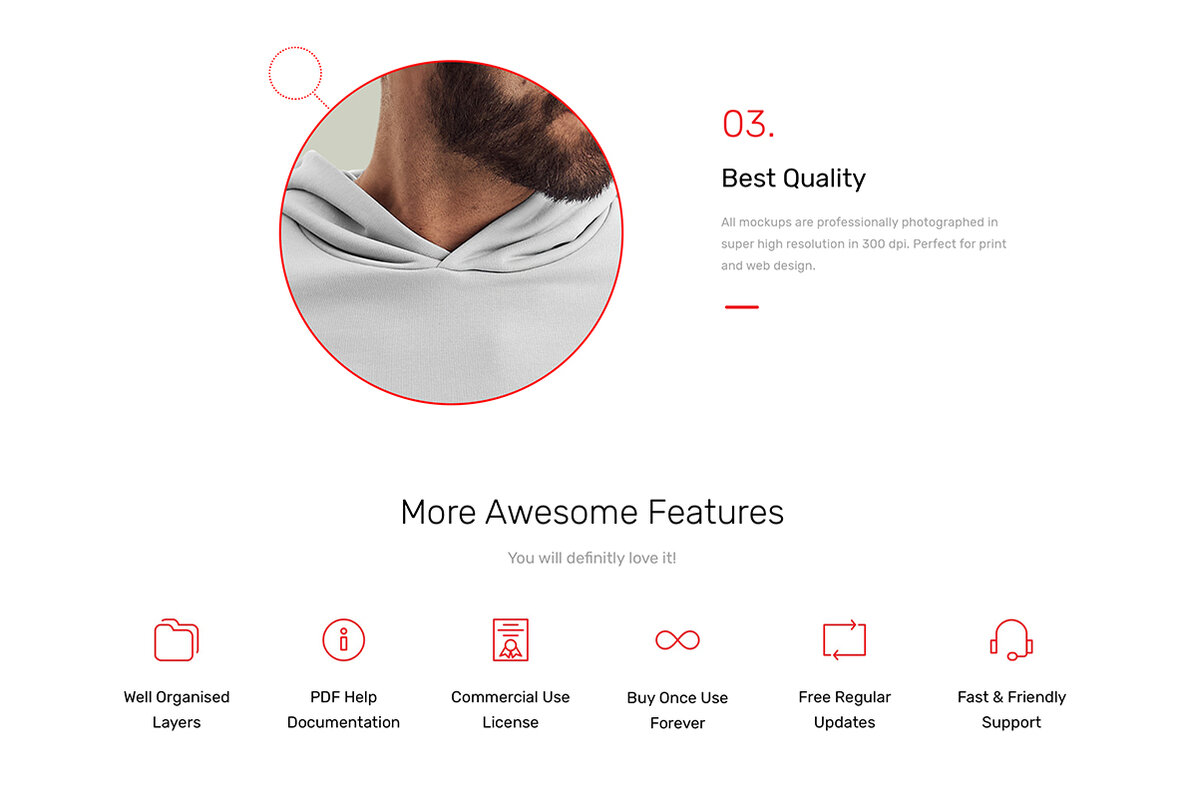 03.

Best Quality

All mockups are professionally photographed in super high resolution in 300 dpi. Perfect for print and web design.

More Awesome Features

You will definitly love it!

Well Organised Layers

PDF Help Documentation

Commercial Use License

Buy Once Use Forever

Free Regular Updates

Fast & Friendly Support